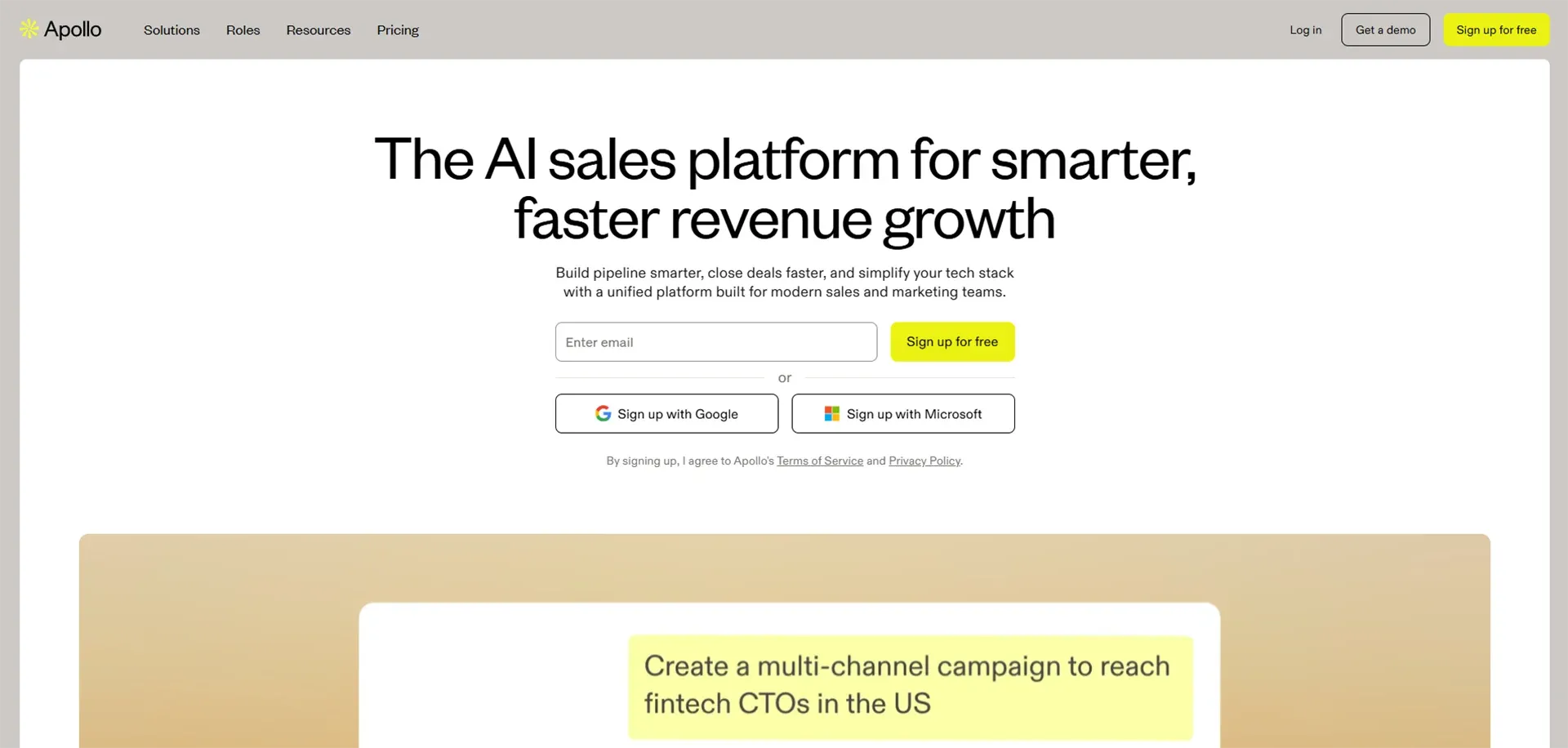 Apollo Solutions Roles Resources Pricing Log in Get a demo Sign up for free

The AI sales platform for smarter, faster revenue growth

Build pipeline smarter, close deals faster, and simplify your tech stack with a unified platform built for modern sales and marketing teams.

Enter email

Sign up for free

or

Sign up with Google

Sign up with Microsoft

By signing up, I agree to Apollo's Terms of Service and Privacy Policy.

Create a multi-channel campaign to reach fintech CTOs in the US